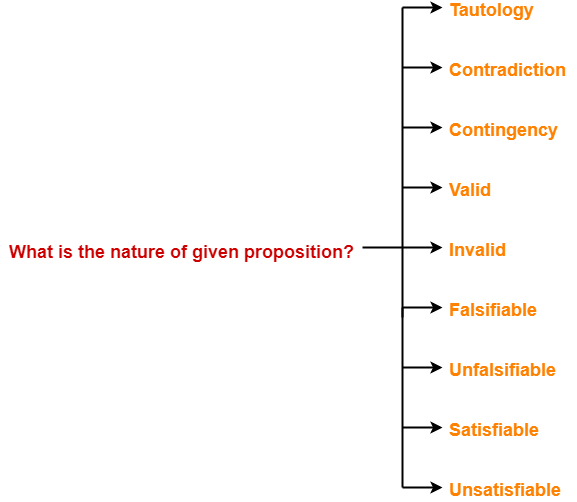 What is the nature of given proposition?

Tautology

Contradiction

Contingency

Valid

Invalid

Falsifiable

Unfalsifiable

Satisfiable

Unsatisfiable